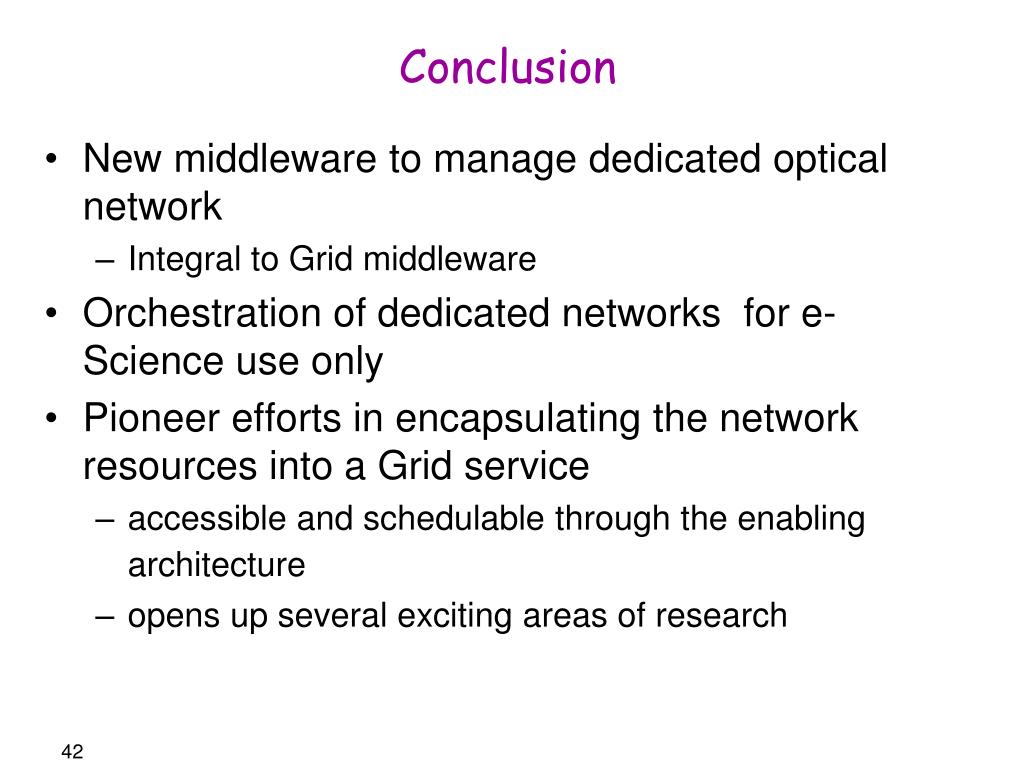 Conclusion

• New middleware to manage dedicated optical network
– Integral to Grid middleware
• Orchestration of dedicated networks for e-Science use only
• Pioneer efforts in encapsulating the network resources into a Grid service
– accessible and schedulable through the enabling architecture
– opens up several exciting areas of research

42